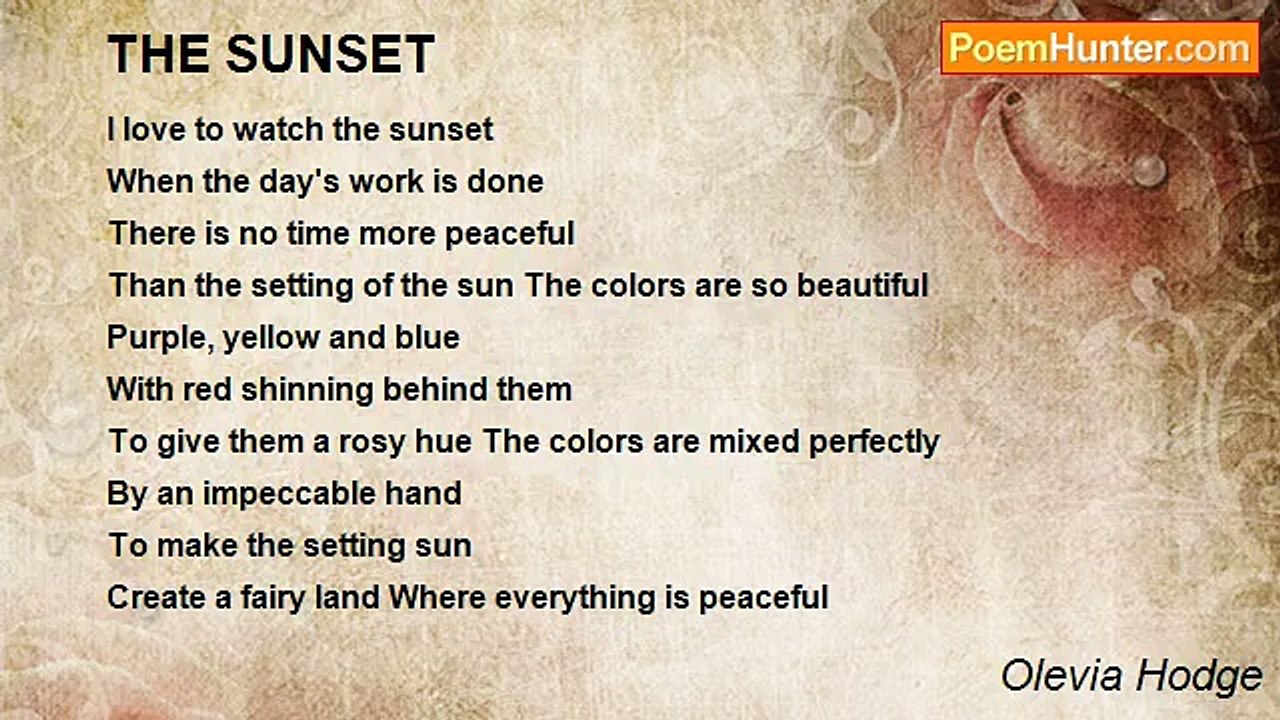 THE SUNSET

PoemHunter.com

I love to watch the sunset
When the day's work is done
There is no time more peaceful
Than the setting of the sun The colors are so beautiful
Purple, yellow and blue
With red shinning behind them
To give them a rosy hue The colors are mixed perfectly
By an impeccable hand
To make the setting sun
Create a fairy land Where everything is peaceful

Olevia Hodge